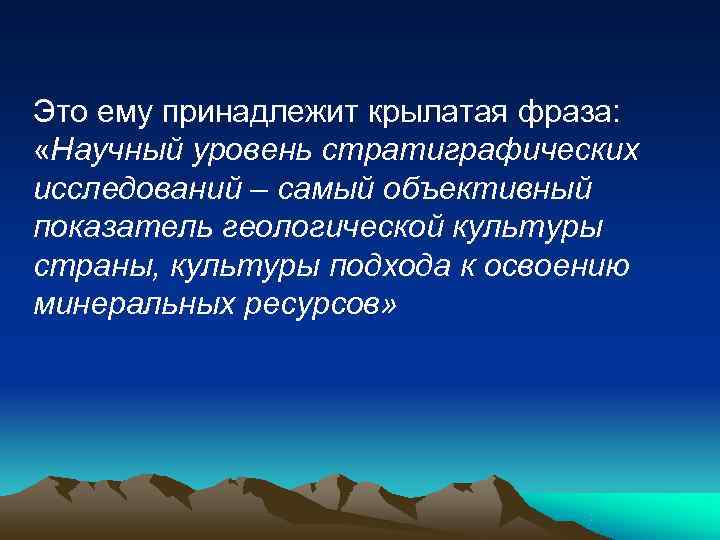 Это ему принадлежит крылатая фраза: «Научный уровень стратиграфических исследований – самый объективный показатель геологической культуры страны, культуры подхода к освоению минеральных ресурсов»